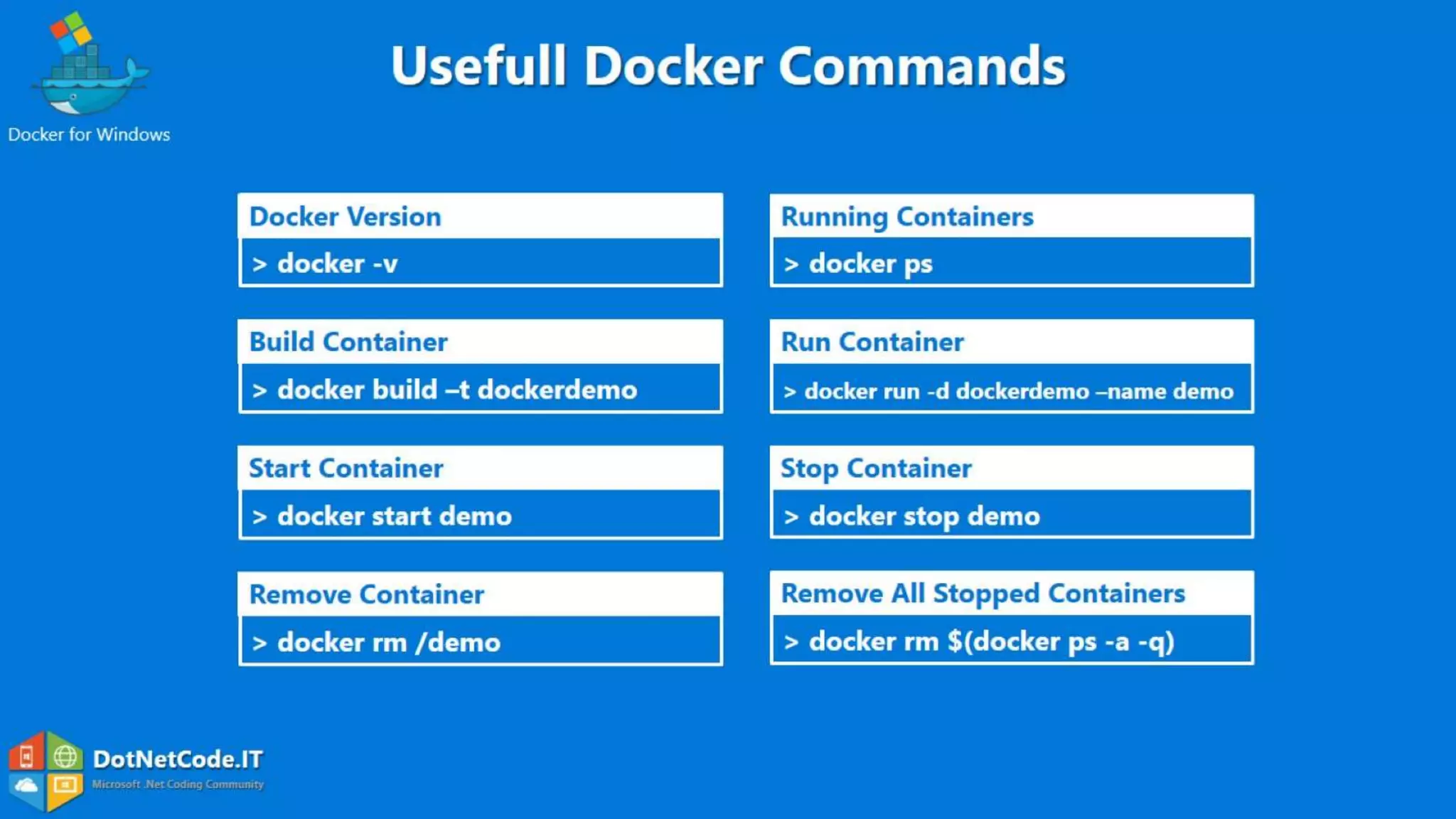 Docker for Windows

Usefull Docker Commands

Docker Version

> docker -v

Build Container

> docker build –t dockerdemo

Start Container

> docker start demo

Remove Container

> docker rm /demo

Running Containers

> docker ps

Run Container

> docker run -d dockerdemo –name demo

Stop Container

> docker stop demo

Remove All Stopped Containers

> docker rm $(docker ps -a -q)

DotNetCode.IT
Microsoft .Net Coding Community